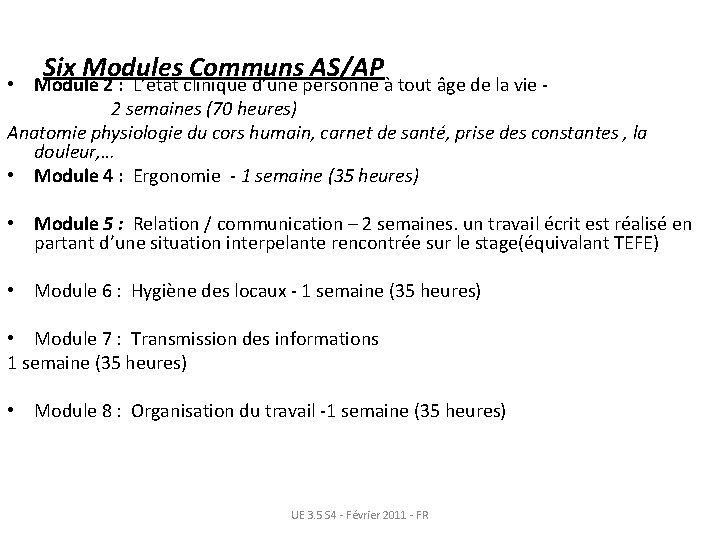 Six Modules Communs AS/AP

• Module 2 : L'état clinique d'une personne à tout âge de la vie - 2 semaines (70 heures)

Anatomie physiologie du cors humain, carnet de santé, prise des constantes , la douleur,…

• Module 4 : Ergonomie - 1 semaine (35 heures)

• Module 5 : Relation / communication – 2 semaines. un travail écrit est réalisé en partant d'une situation interpelante rencontrée sur le stage(équivalant TEFE)

• Module 6 : Hygiène des locaux - 1 semaine (35 heures)

• Module 7 : Transmission des informations

1 semaine (35 heures)

• Module 8 : Organisation du travail -1 semaine (35 heures)

UE 3.5 S4 - Février 2011 - FR